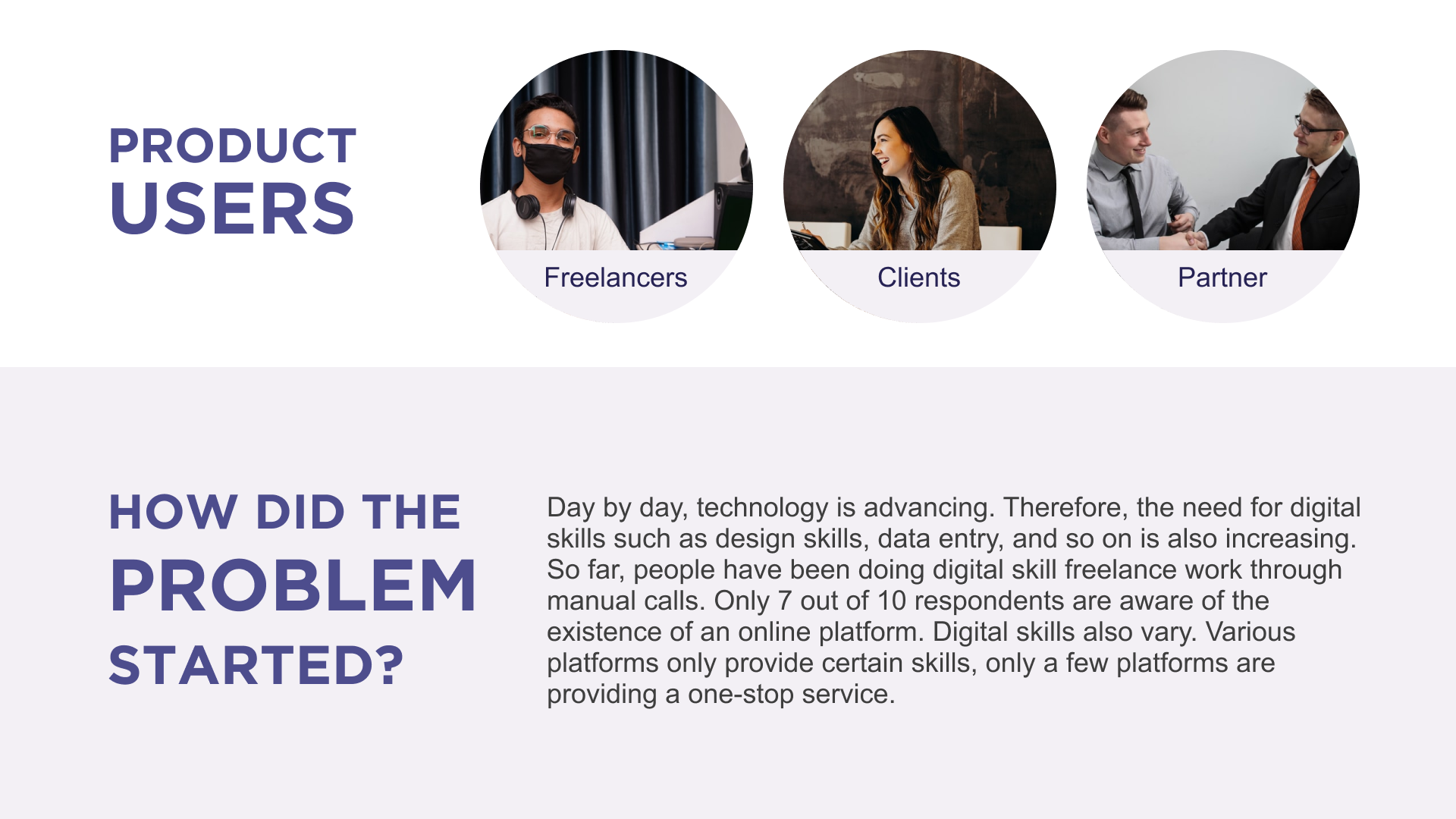 PRODUCT
USERS

Freelancers

Clients

Partner

HOW DID THE
PROBLEM
STARTED?

Day by day, technology is advancing. Therefore, the need for digital skills such as design skills, data entry, and so on is also increasing. So far, people have been doing digital skill freelance work through manual calls. Only 7 out of 10 respondents are aware of the existence of an online platform. Digital skills also vary. Various platforms only provide certain skills, only a few platforms are providing a one-stop service.